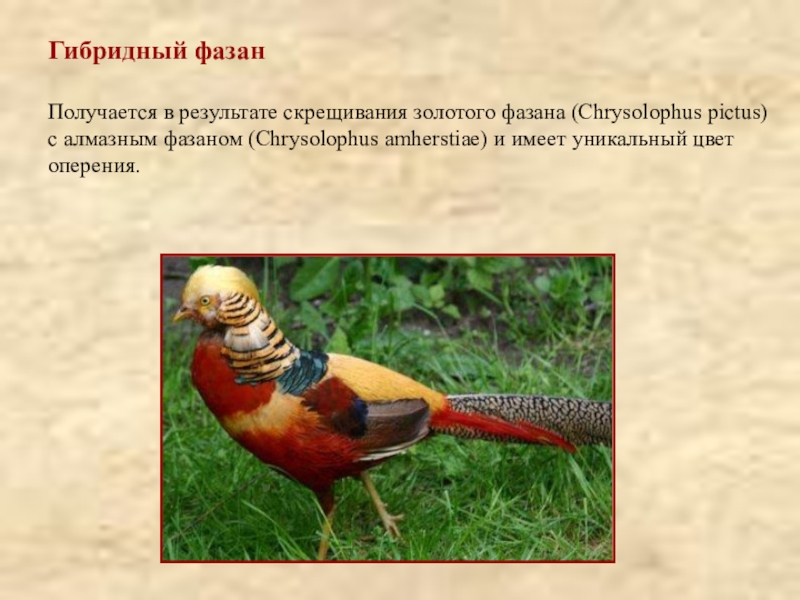 Гибридный фазан

Получается в результате скрещивания золотого фазана (Chrysolophus pictus) с алмазным фазаном (Chrysolophus amherstiae) и имеет уникальный цвет оперения.